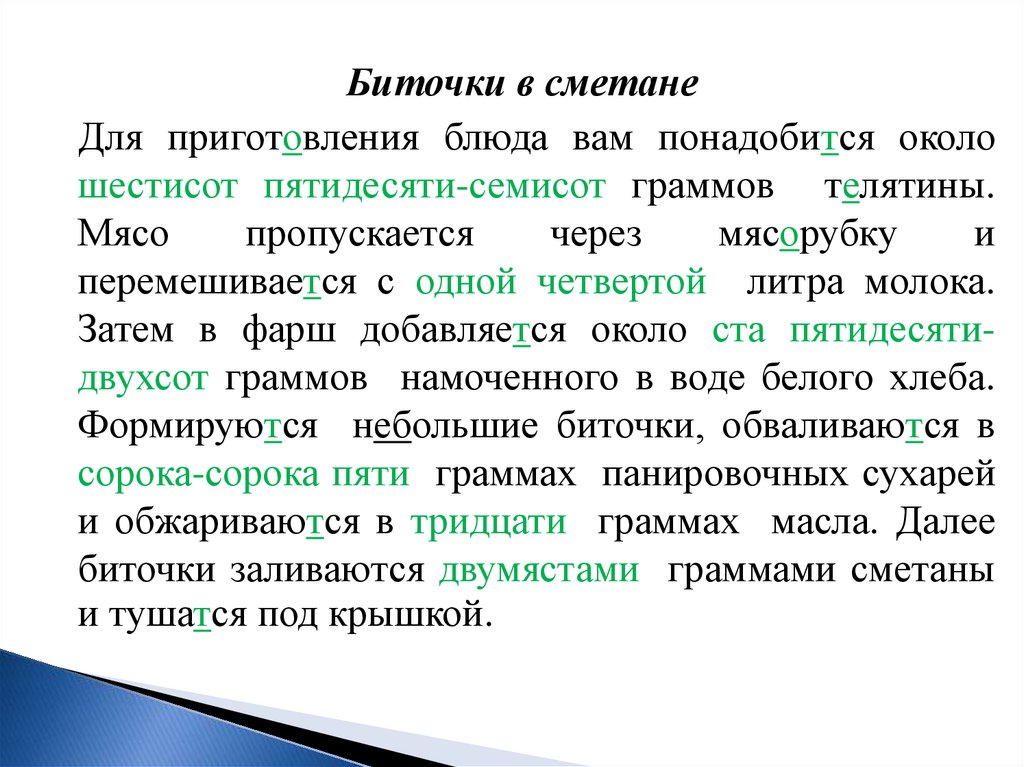 Биточки в сметане

Для приготовления блюда вам понадобится около шестисот пятидесяти-семисот граммов телятины. Мясо пропускается через мясорубку и перемешивается с одной четвертой литра молока. Затем в фарш добавляется около ста пятидесяти-двухсот граммов намоченного в воде белого хлеба. Формируются небольшие биточки, обваливаются в сорока-сорока пяти граммах панировочных сухарей и обжариваются в тридцати граммах масла. Далее биточки заливаются двумястами граммами сметаны и тушатся под крышкой.